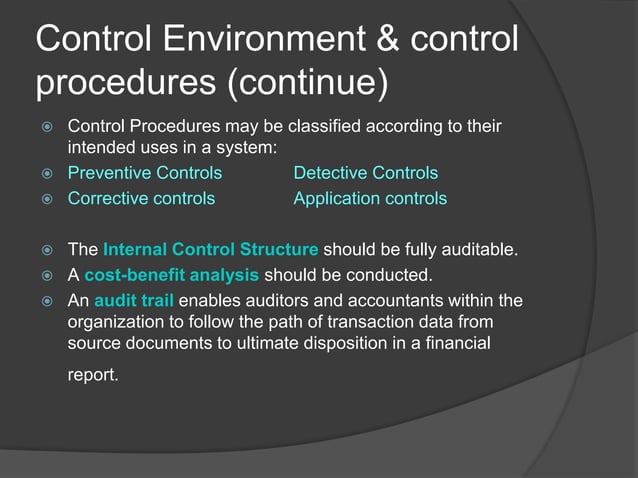 Control Environment & control procedures (continue)

Control Procedures may be classified according to their intended uses in a system:

Preventive Controls Detective Controls

Corrective controls Application controls

The Internal Control Structure should be fully auditable.

A cost-benefit analysis should be conducted.

An audit trail enables auditors and accountants within the organization to follow the path of transaction data from source documents to ultimate disposition in a financial report.